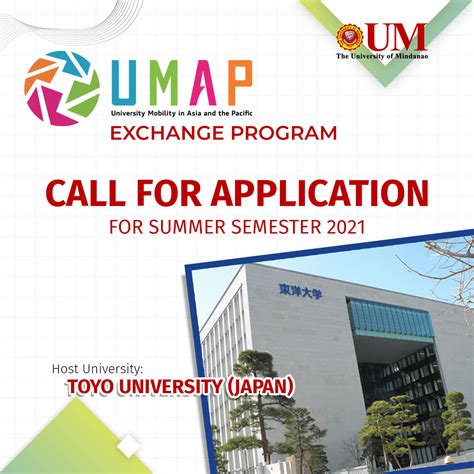 UM
The University of Mindanao

UMAP
University Mobility in Asia and the Pacific
EXCHANGE PROGRAM

CALL FOR APPLICATION
FOR SUMMER SEMESTER 2021

東洋大学

Host University:
TOYO UNIVERSITY (JAPAN)